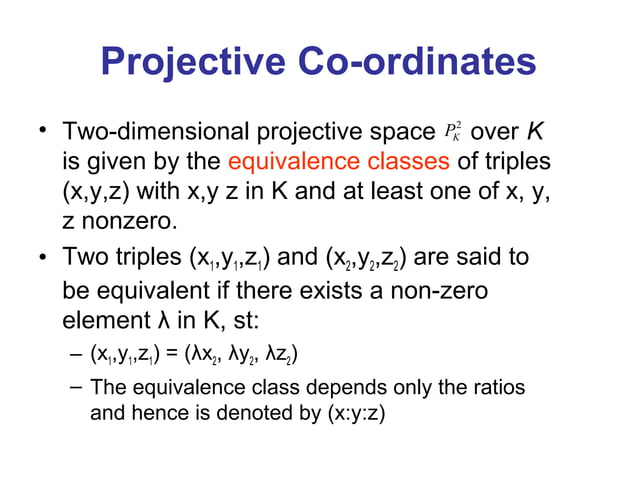 Projective Co-ordinates

• Two-dimensional projective space $P_K^2$ over $K$ is given by the equivalence classes of triples (x,y,z) with x,y z in K and at least one of x, y, z nonzero.

• Two triples $(x_1,y_1,z_1)$ and $(x_2,y_2,z_2)$ are said to be equivalent if there exists a non-zero element λ in K, st:

– $(x_1,y_1,z_1) = (\lambda x_2, \lambda y_2, \lambda z_2)$

– The equivalence class depends only the ratios and hence is denoted by (x:y:z)